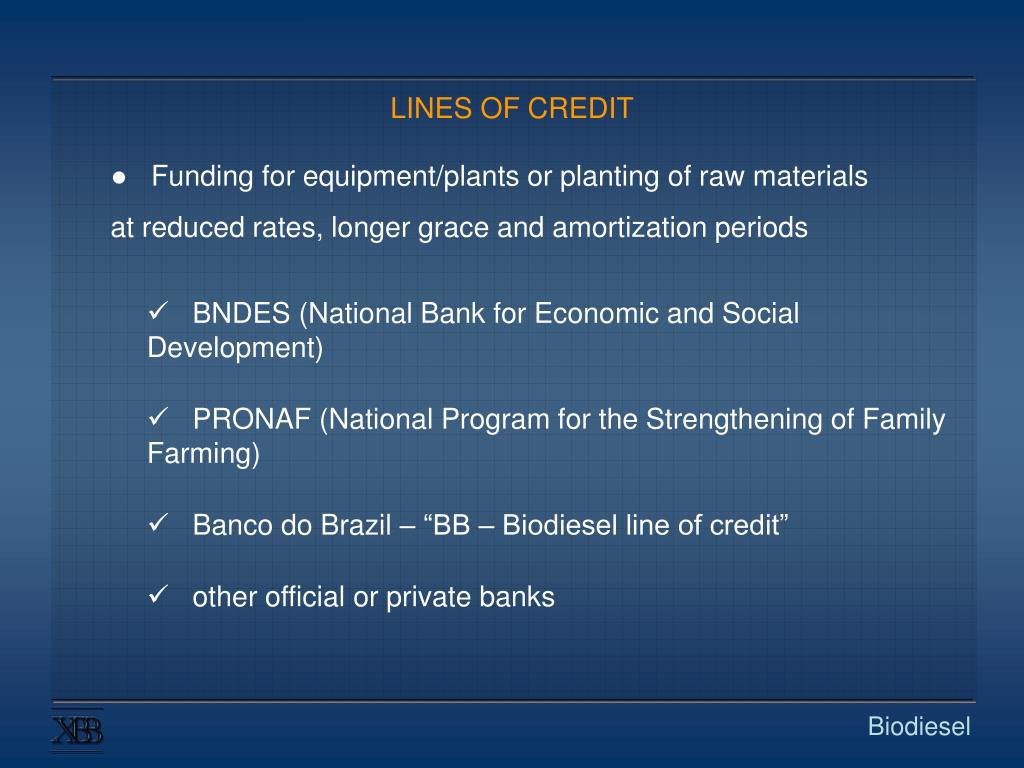 LINES OF CREDIT

● Funding for equipment/plants or planting of raw materials at reduced rates, longer grace and amortization periods

✓ BNDES (National Bank for Economic and Social Development)

✓ PRONAF (National Program for the Strengthening of Family Farming)

✓ Banco do Brazil – “BB – Biodiesel line of credit”

✓ other official or private banks

XBB

Biodiesel